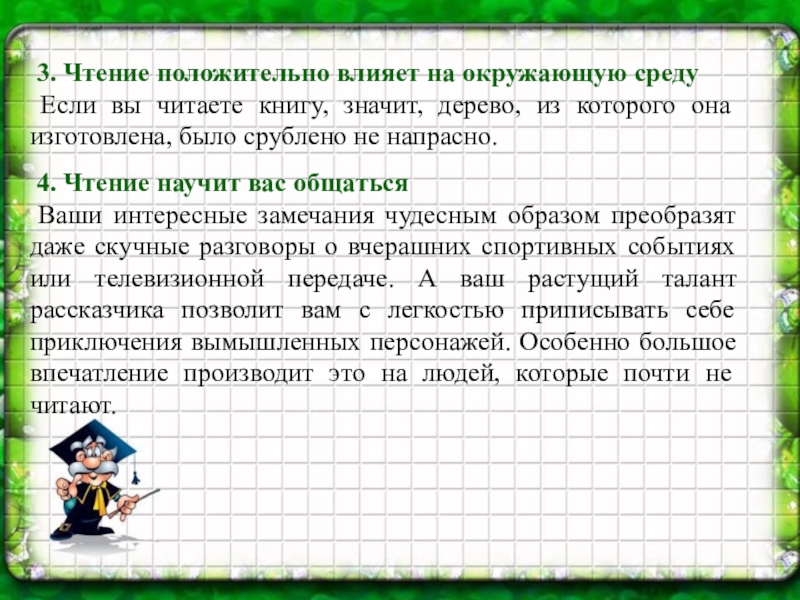 3. Чтение положительно влияет на окружающую среду
Если вы читаете книгу, значит, дерево, из которого она изготовлена, было срублено не напрасно.

4. Чтение научит вас общаться
Ваши интересные замечания чудесным образом преобразят даже скучные разговоры о вчерашних спортивных событиях или телевизионной передаче. А ваш растущий талант рассказчика позволит вам с легкостью приписывать себе приключения вымышленных персонажей. Особенно большое впечатление производит это на людей, которые почти не читают.